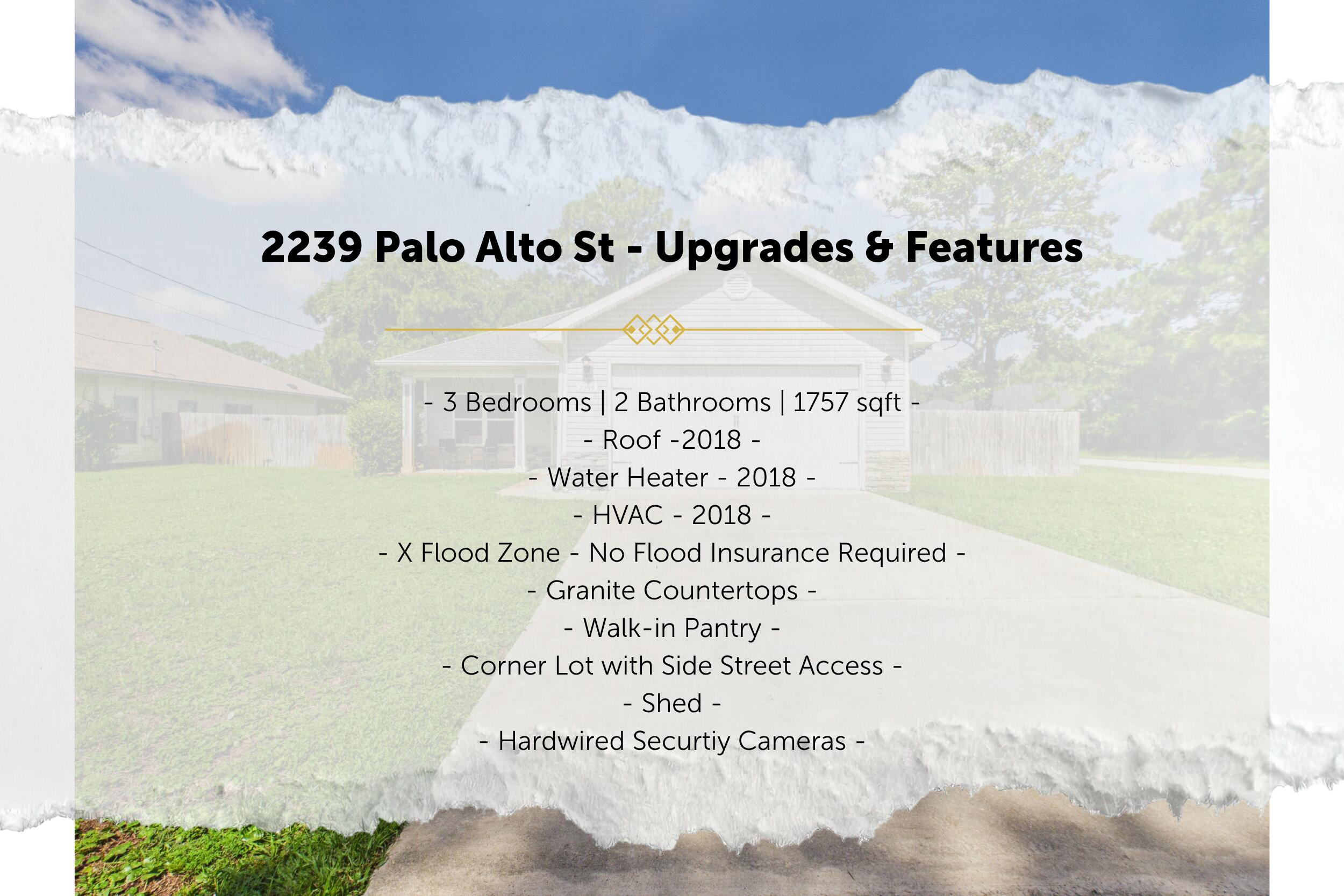 2239 Palo Alto St - Upgrades & Features

- 3 Bedrooms | 2 Bathrooms | 1757 sqft -
- Roof -2018 -
- Water Heater - 2018 -
- HVAC - 2018 -
- X Flood Zone - No Flood Insurance Required -
- Granite Countertops -
- Walk-in Pantry -
- Corner Lot with Side Street Access -
- Shed -
- Hardwired Securtiy Cameras -